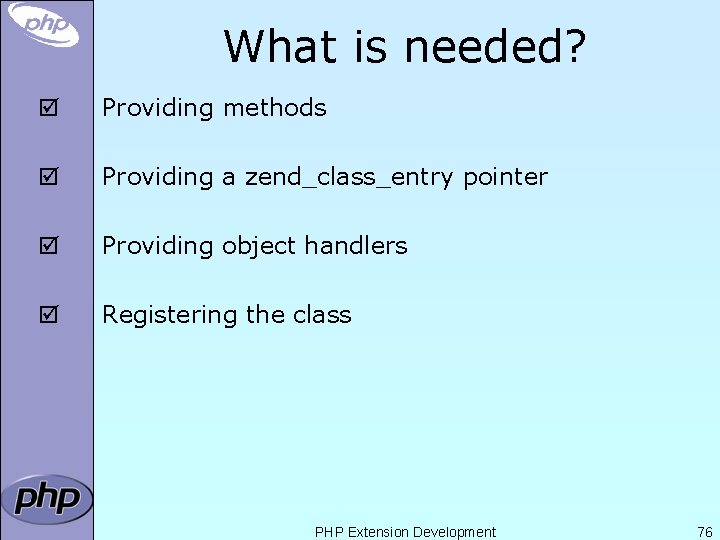 php

What is needed?

☑ Providing methods

☑ Providing a zend_class_entry pointer

☑ Providing object handlers

☑ Registering the class

php

PHP Extension Development 76